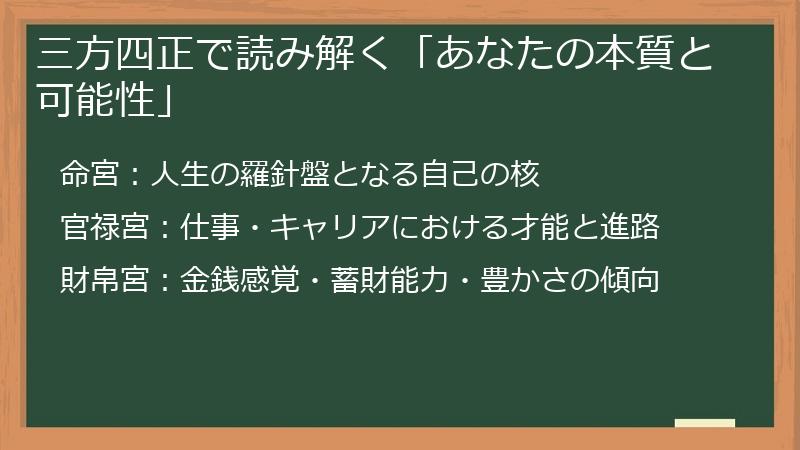 三方四正で読み解く「あなたの本質と可能性」

命宮：人生の羅針盤となる自己の核

官禄宮：仕事・キャリアにおける才能と進路

財帛宮：金銭感覚・蓄財能力・豊かさの傾向